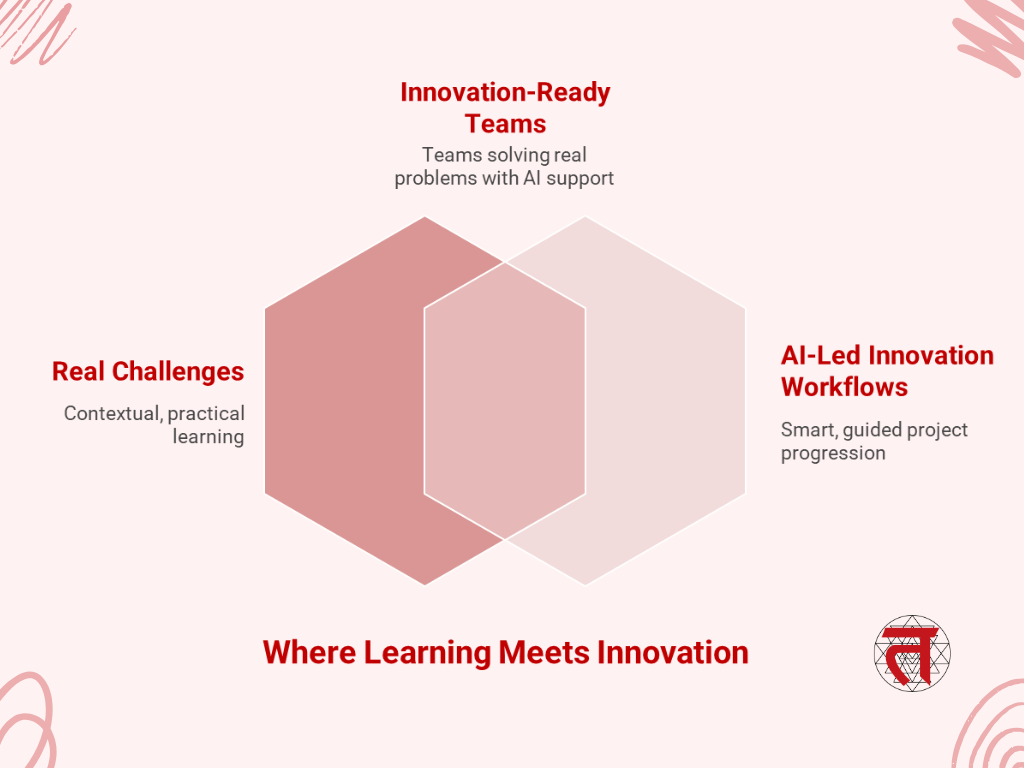 Innovation-Ready Teams

Teams solving real problems with AI support

Real Challenges

Contextual, practical learning

AI-Led Innovation Workflows

Smart, guided project progression

Where Learning Meets Innovation

त